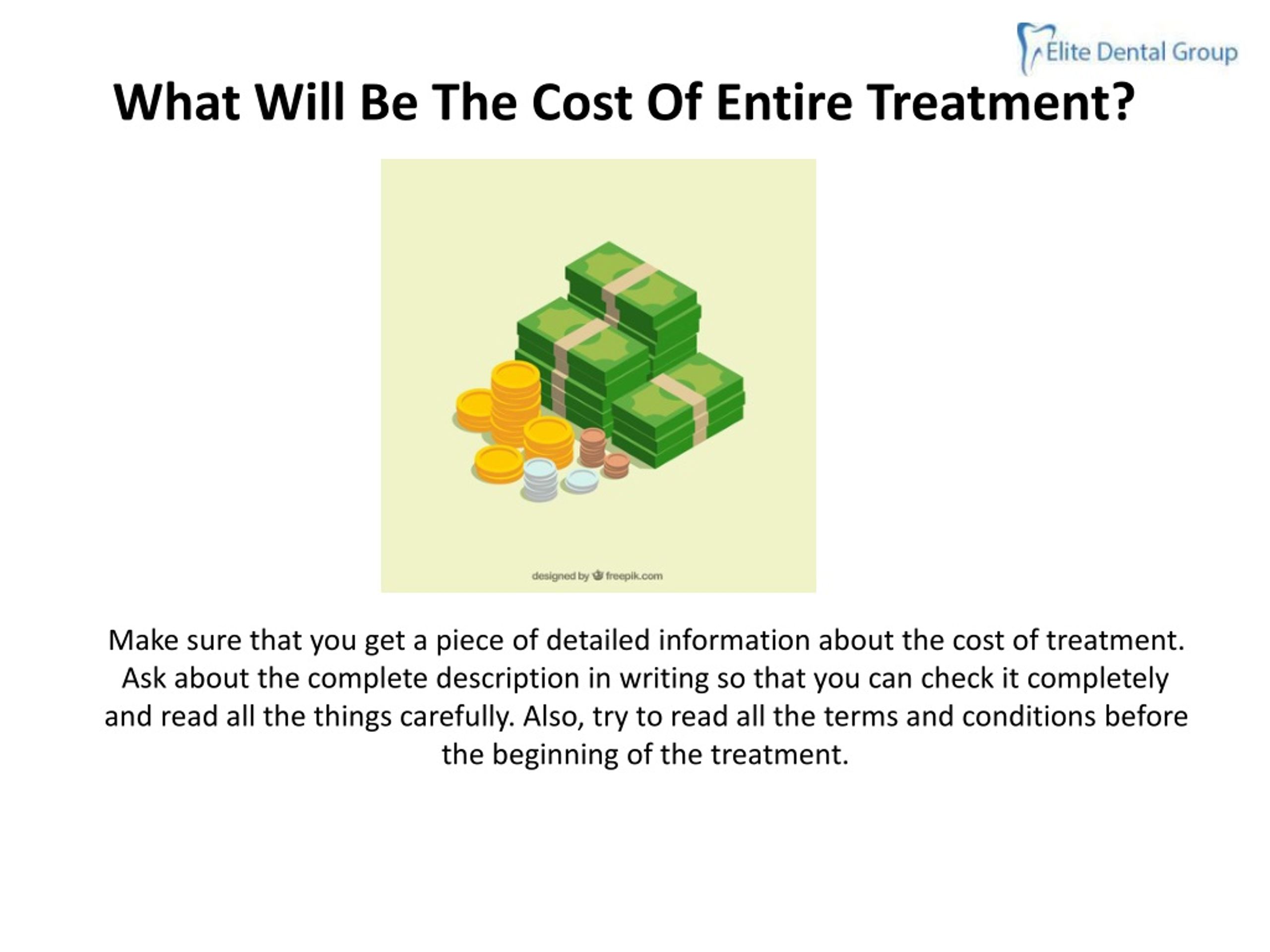 Elite Dental Group

What Will Be The Cost Of Entire Treatment?

designed by freepik.com

Make sure that you get a piece of detailed information about the cost of treatment. Ask about the complete description in writing so that you can check it completely and read all the things carefully. Also, try to read all the terms and conditions before the beginning of the treatment.